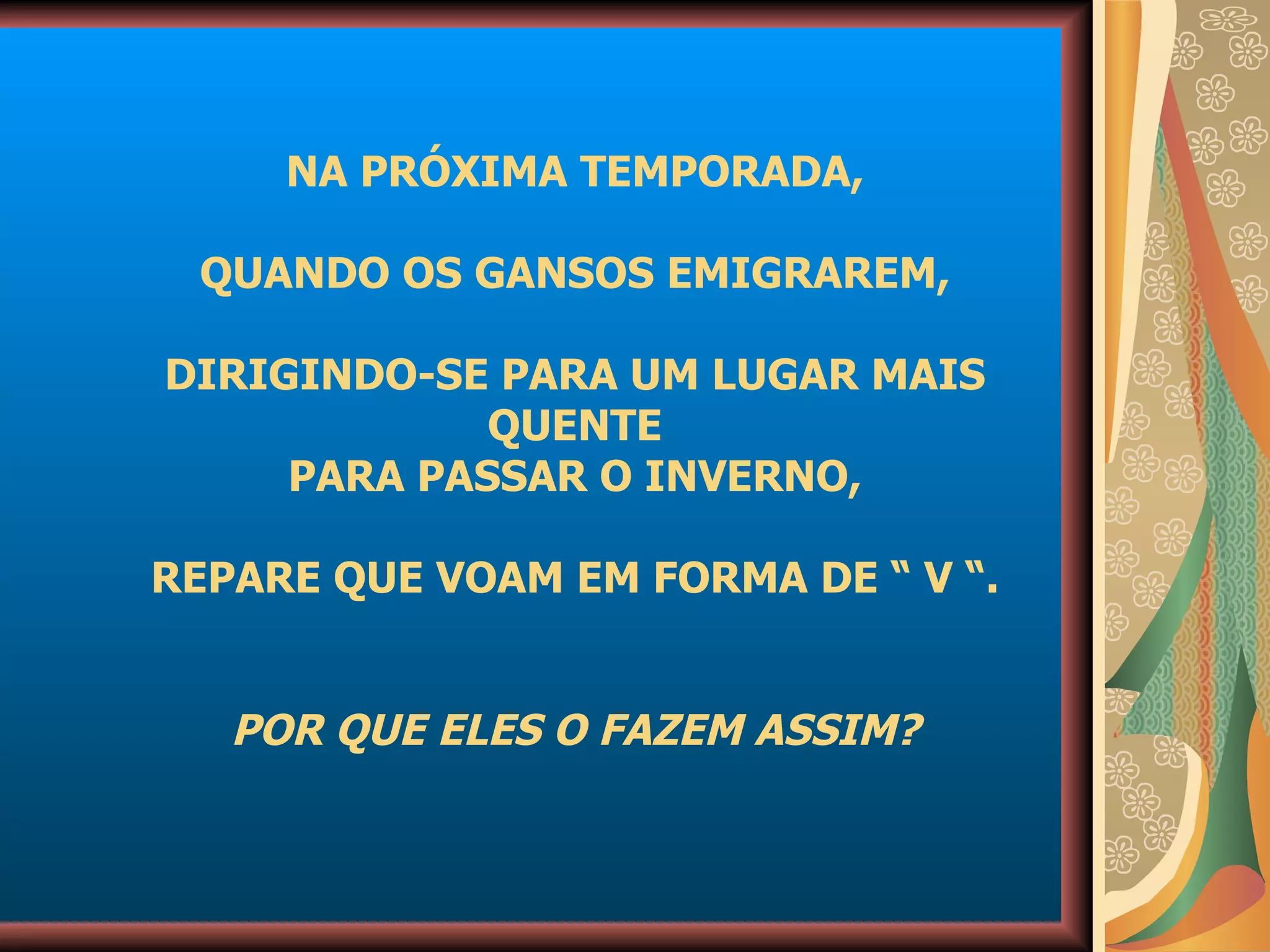 NA PRÓXIMA TEMPORADA,

QUANDO OS GANSOS EMIGRAREM,

DIRIGINDO-SE PARA UM LUGAR MAIS QUENTE
PARA PASSAR O INVERNO,

REPARE QUE VOAM EM FORMA DE “ V “.

POR QUE ELES O FAZEM ASSIM?